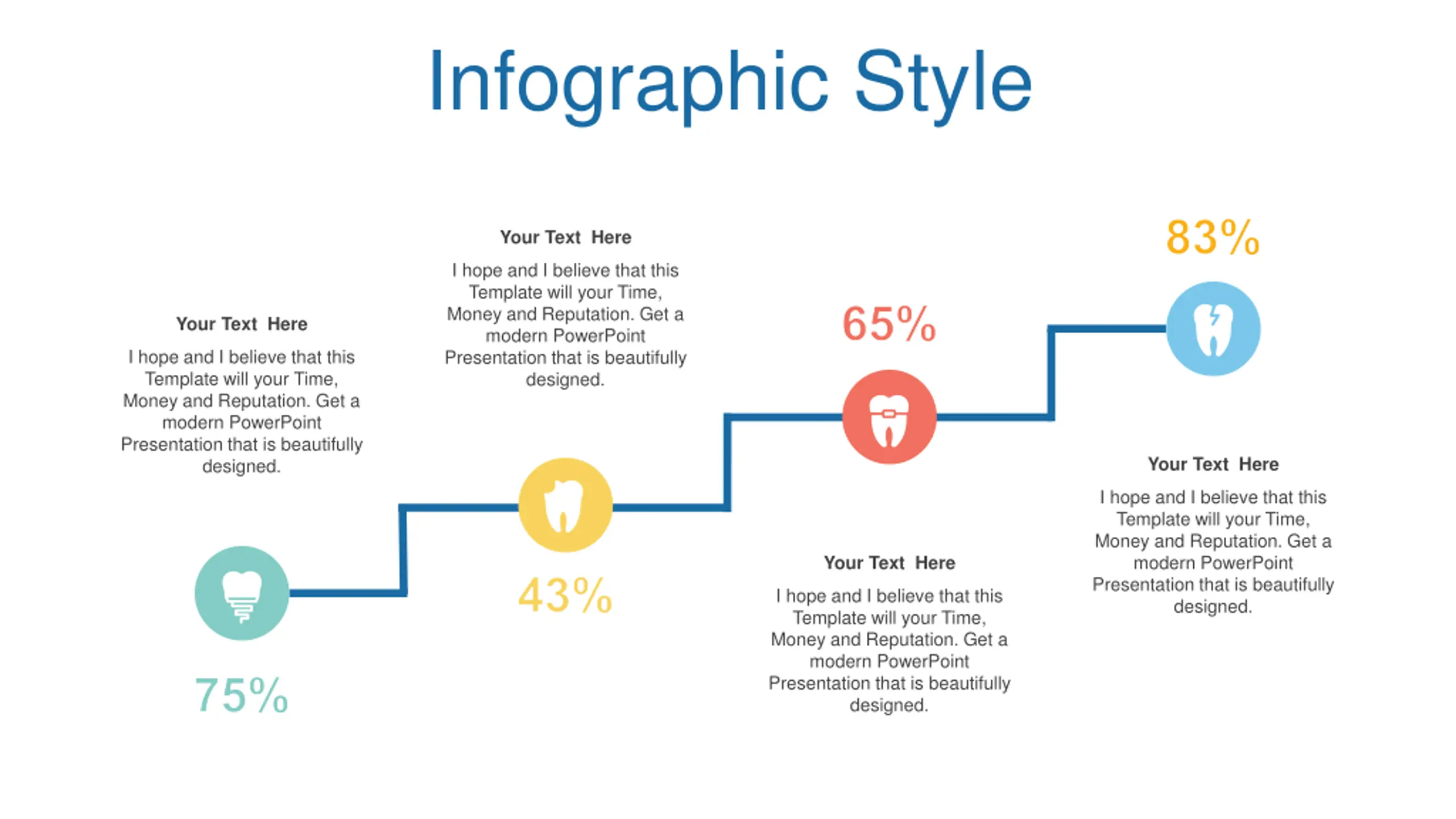 Infographic Style

Your Text Here

I hope and I believe that this Template will your Time, Money and Reputation. Get a modern PowerPoint Presentation that is beautifully designed.

75%

Your Text Here

I hope and I believe that this Template will your Time, Money and Reputation. Get a modern PowerPoint Presentation that is beautifully designed.

43%

65%

Your Text Here

I hope and I believe that this Template will your Time, Money and Reputation. Get a modern PowerPoint Presentation that is beautifully designed.

83%

Your Text Here

I hope and I believe that this Template will your Time, Money and Reputation. Get a modern PowerPoint Presentation that is beautifully designed.